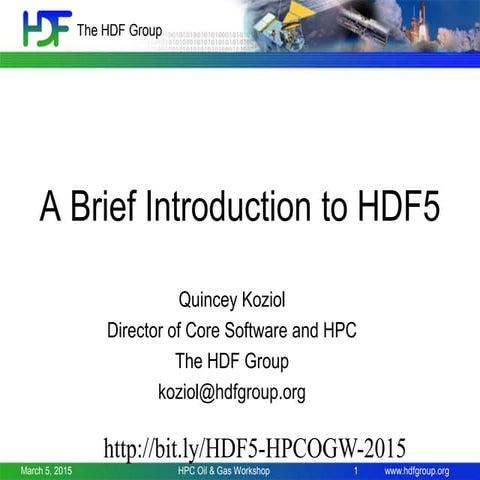 HDF The HDF Group

A Brief Introduction to HDF5

Quincey Koziol
Director of Core Software and HPC
The HDF Group
koziol@hdfgroup.org

http://bit.ly/HDF5-HPCOGW-2015

March 5, 2015 HPC Oil & Gas Workshop 1 www.hdfgroup.org